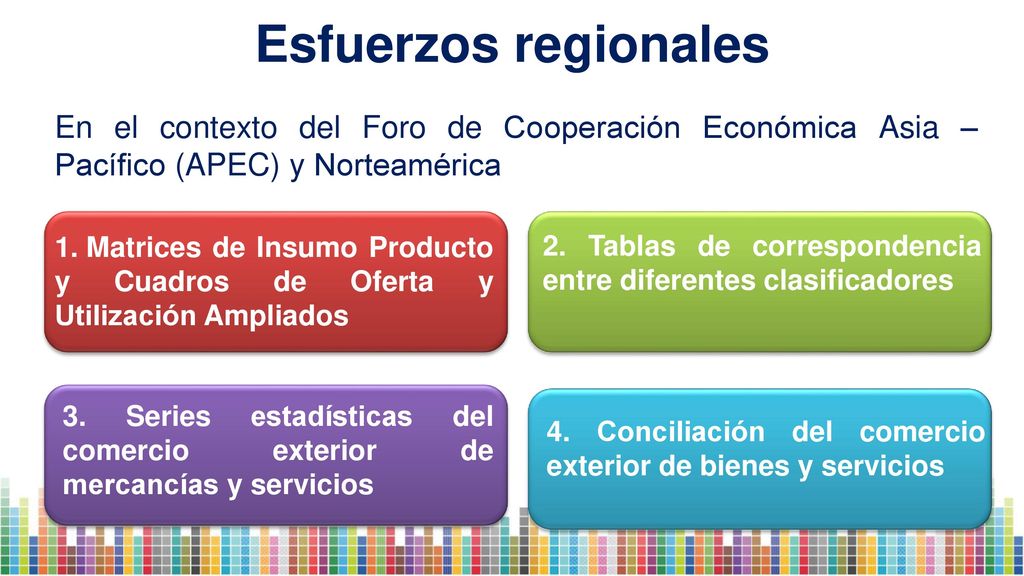 Esfuerzos regionales

En el contexto del Foro de Cooperación Económica Asia – Pacífico (APEC) y Norteamérica

1. Matrices de Insumo Producto y Cuadros de Oferta y Utilización Ampliados

2. Tablas de correspondencia entre diferentes clasificadores

3. Series estadísticas del comercio exterior de mercancías y servicios

4. Conciliación del comercio exterior de bienes y servicios